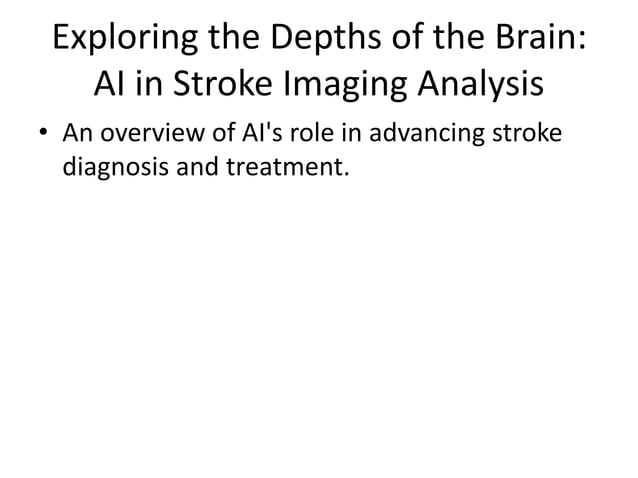 Exploring the Depths of the Brain: AI in Stroke Imaging Analysis

• An overview of AI's role in advancing stroke diagnosis and treatment.